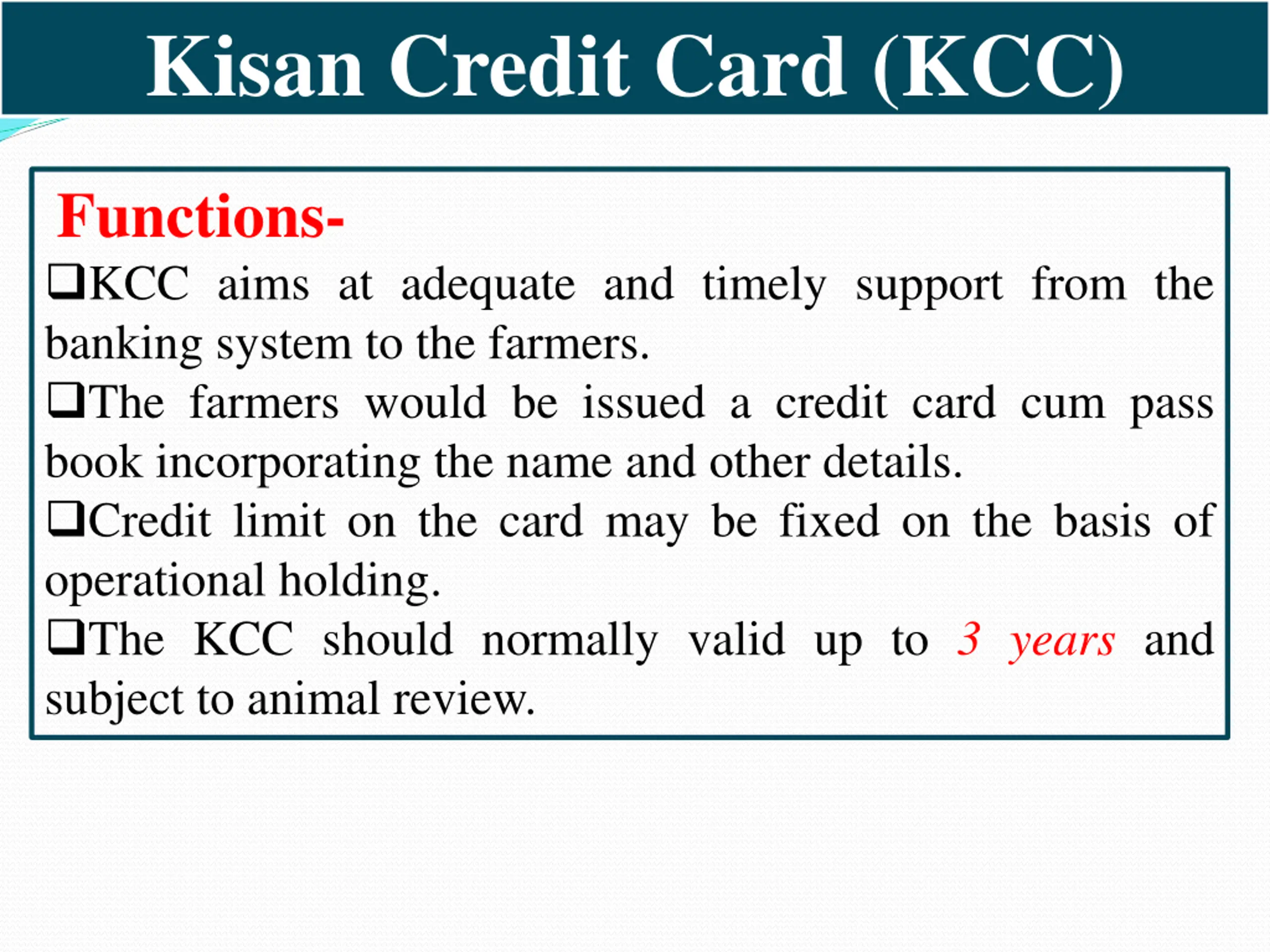 Kisan Credit Card (KCC)

Functions-

❑KCC aims at adequate and timely support from the banking system to the farmers.

❑The farmers would be issued a credit card cum pass book incorporating the name and other details.

❑Credit limit on the card may be fixed on the basis of operational holding.

❑The KCC should normally valid up to 3 years and subject to animal review.